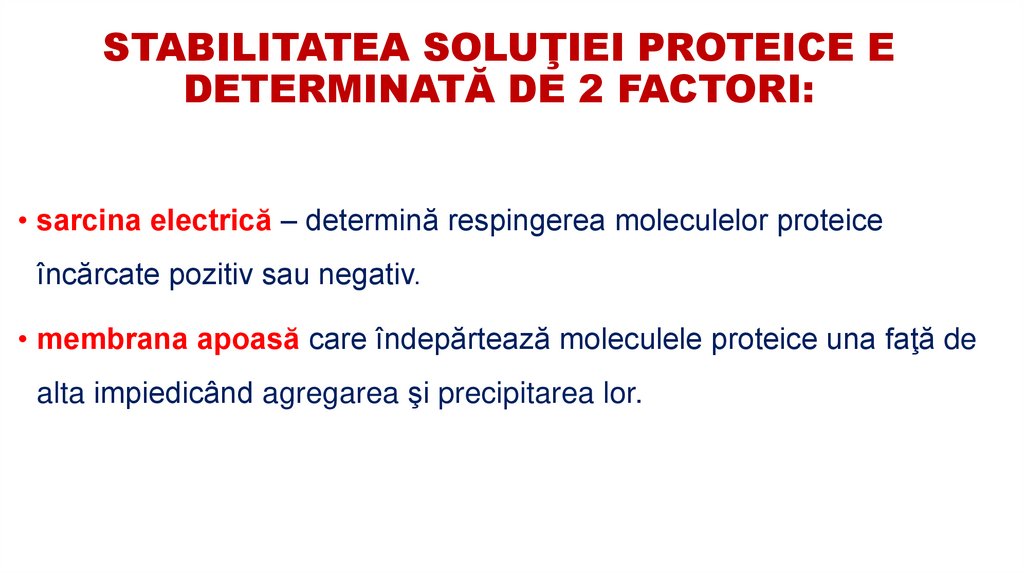 STABILITATEA SOLUŢIEI PROTEICE E DETERMINATĂ DE 2 FACTORI:

• sarcina electrică – determină respingerea moleculelor proteice încărcate pozitiv sau negativ.

• membrana apoasă care îndepărtează moleculele proteice una faţă de alta impiedicând agregarea şi precipitarea lor.